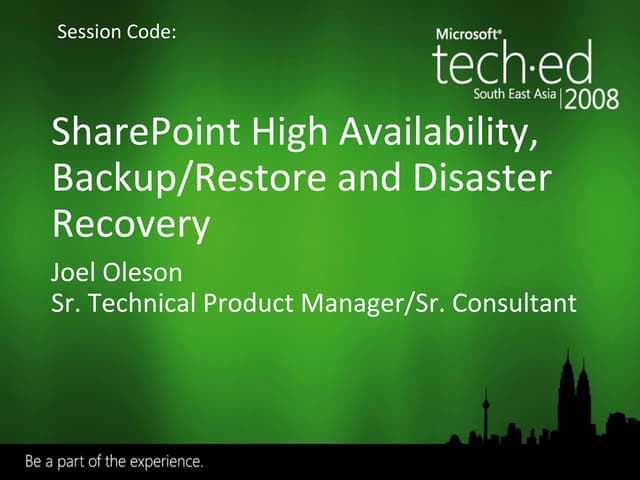 Session Code:

Microsoft®
tech·ed
South East Asia | 2008

SharePoint High Availability, Backup/Restore and Disaster Recovery

Joel Oleson
Sr. Technical Product Manager/Sr. Consultant

Be a part of the experience.